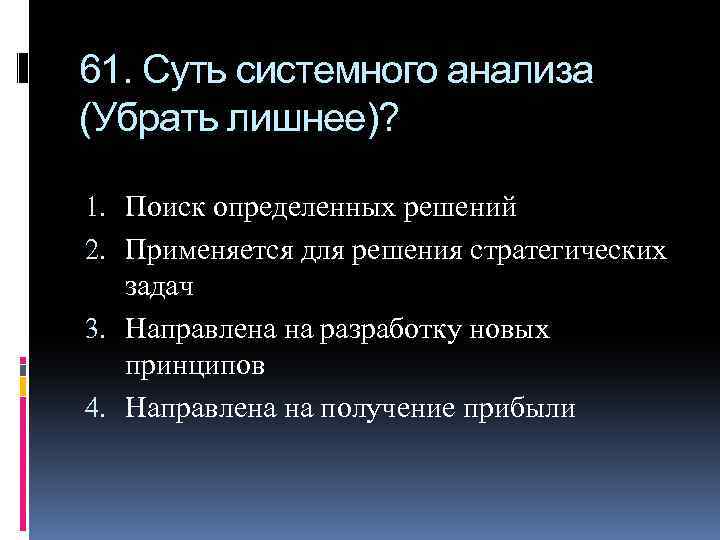 61. Суть системного анализа (Убрать лишнее)?

1. Поиск определенных решений
2. Применяется для решения стратегических задач
3. Направлена на разработку новых принципов
4. Направлена на получение прибыли